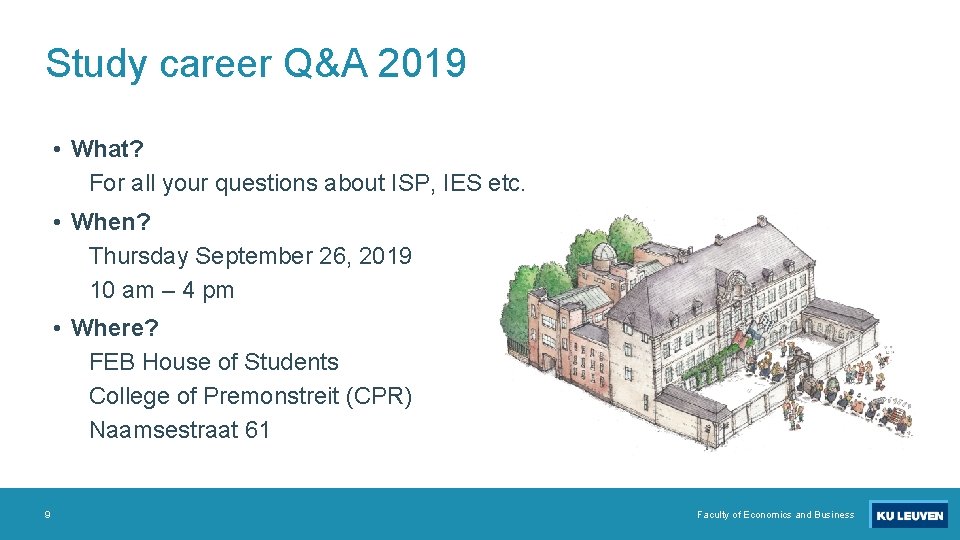 Study career Q&A 2019

• What?
For all your questions about ISP, IES etc.

• When?
Thursday September 26, 2019
10 am – 4 pm

• Where?
FEB House of Students
College of Premonstreit (CPR)
Naamsestraat 61

9

Faculty of Economics and Business

KU LEUVEN